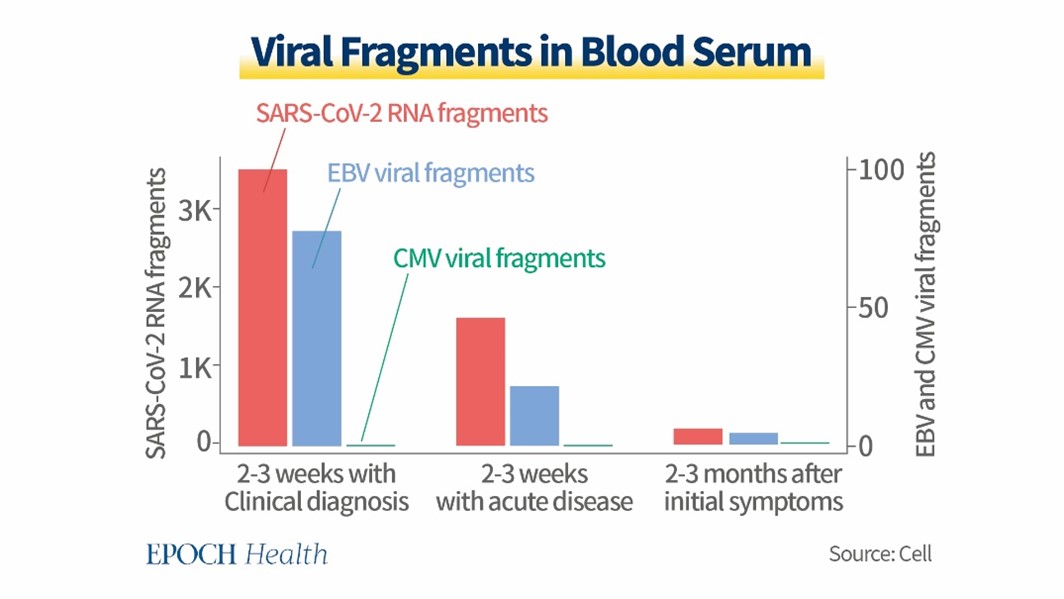 Viral Fragments in Blood Serum

SARS-CoV-2 RNA fragments

EBV viral fragments

CMV viral fragments

SARS-CoV-2 RNA fragments

3K

2K

1K

0

100

50

0

EBV and CMV viral fragments

2-3 weeks with Clinical diagnosis

2-3 weeks with acute disease

2-3 months after initial symptoms

EPOCH Health

Source: Cell